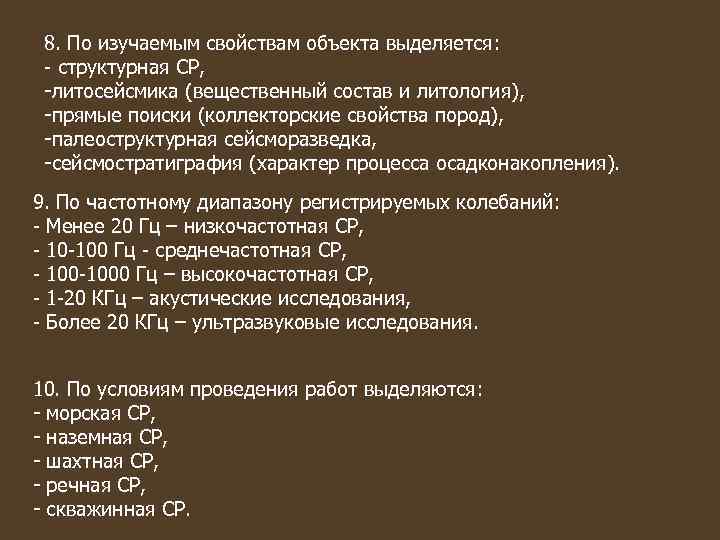 8. По изучаемым свойствам объекта выделяется:
- структурная СР,
-литосейсмика (вещественный состав и литология),
-прямые поиски (коллекторские свойства пород),
-палеоструктурная сейсморазведка,
-сейсмостратиграфия (характер процесса осадконакопления).

9. По частотному диапазону регистрируемых колебаний:
- Менее 20 Гц – низкочастотная СР,
- 10-100 Гц - среднечастотная СР,
- 100-1000 Гц – высокочастотная СР,
- 1-20 КГц – акустические исследования,
- Более 20 КГц – ультразвуковые исследования.

10. По условиям проведения работ выделяются:
- морская СР,
- наземная СР,
- шахтная СР,
- речная СР,
- скважинная СР.